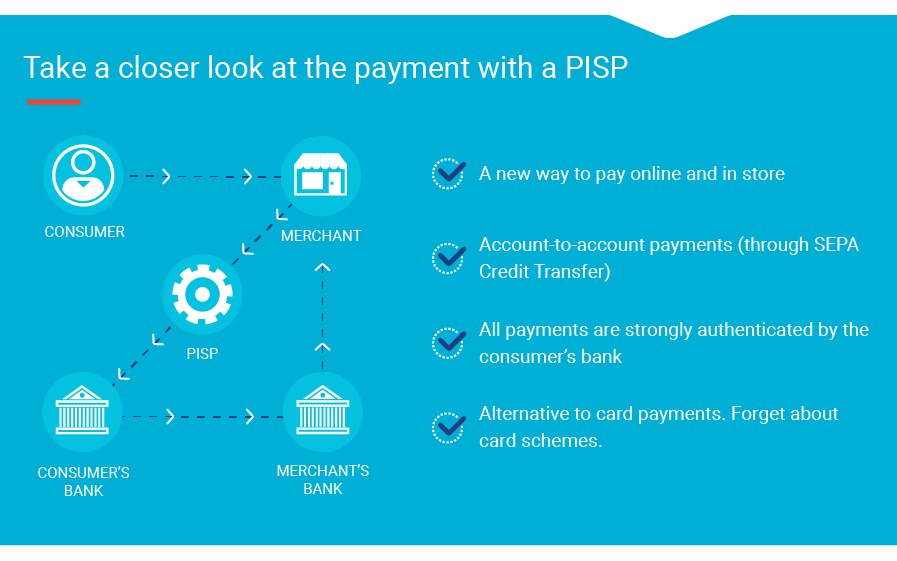 Take a closer look at the payment with a PISP

CONSUMER

MERCHANT

PISP

CONSUMER'S BANK

MERCHANT'S BANK

A new way to pay online and in store

Account-to-account payments (through SEPA Credit Transfer)

All payments are strongly authenticated by the consumer's bank

Alternative to card payments. Forget about card schemes.